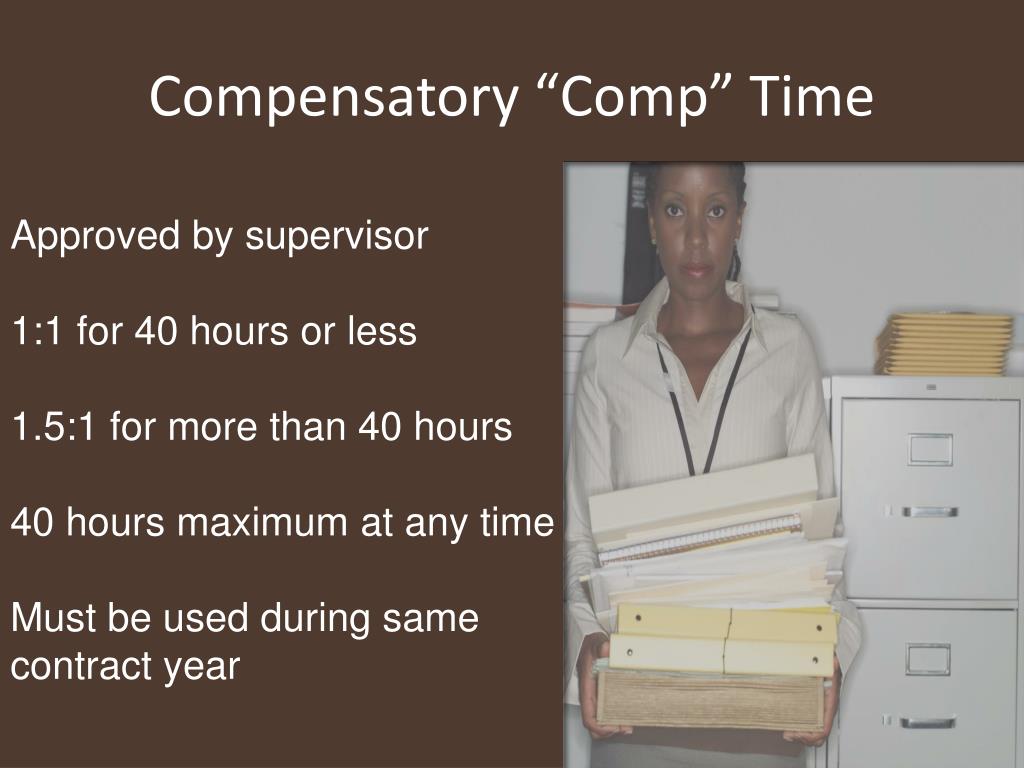 Compensatory “Comp” Time

Approved by supervisor

1:1 for 40 hours or less

1.5:1 for more than 40 hours

40 hours maximum at any time

Must be used during same contract year